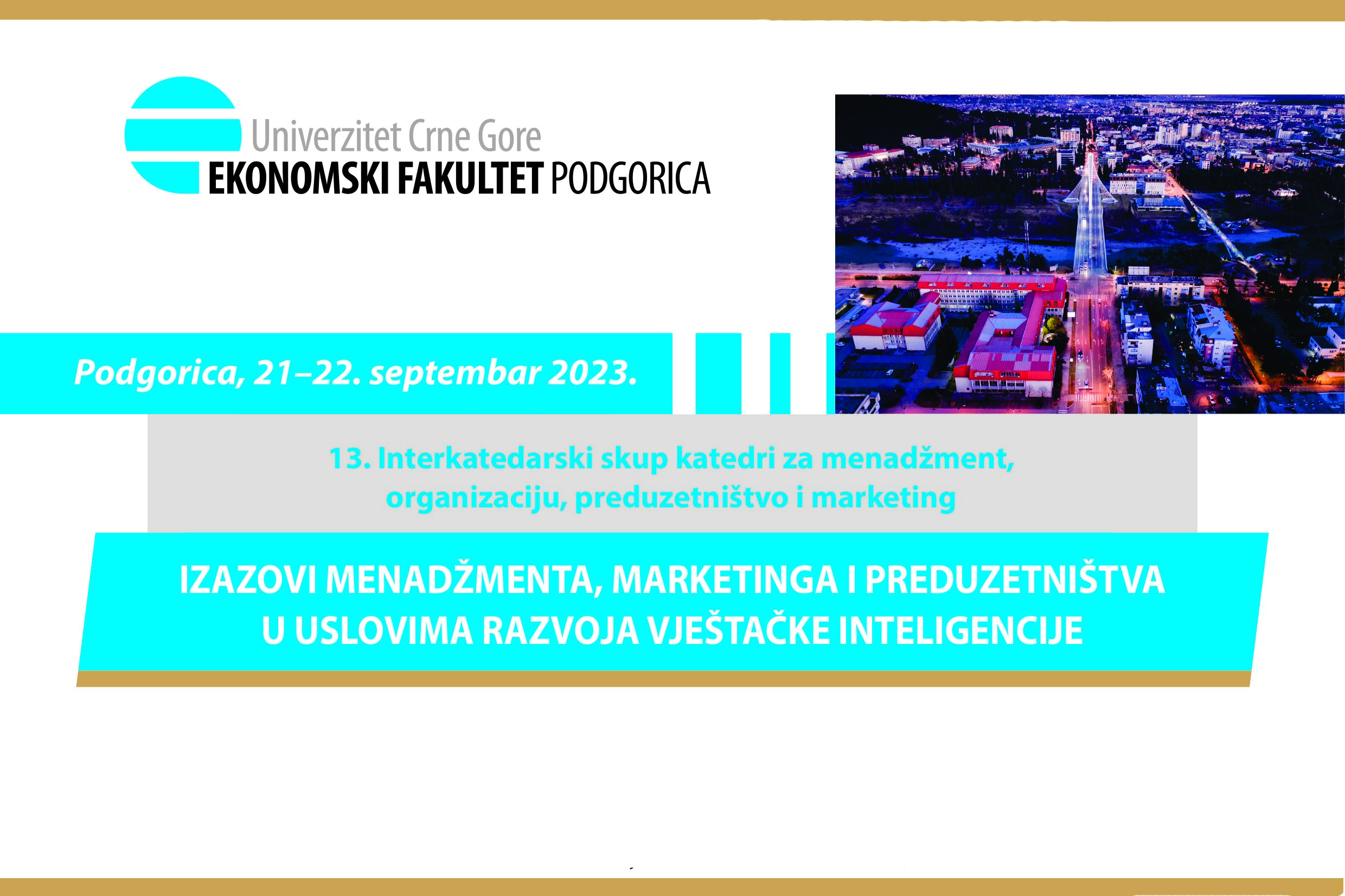 Univerzitet Crne Gore
EKONOMSKI FAKULTET PODGORICA

Podgorica, 21–22. septembar 2023.

13. Interkatedarski skup katedri za menadžment, organizaciju, preduzetništvo i marketing

IZAZOVI MENADŽMENTA, MARKETINGA I PREDUZETNIŠTVA U USLOVIMA RAZVOJA VJEŠTAČKE INTELIGENCIJE